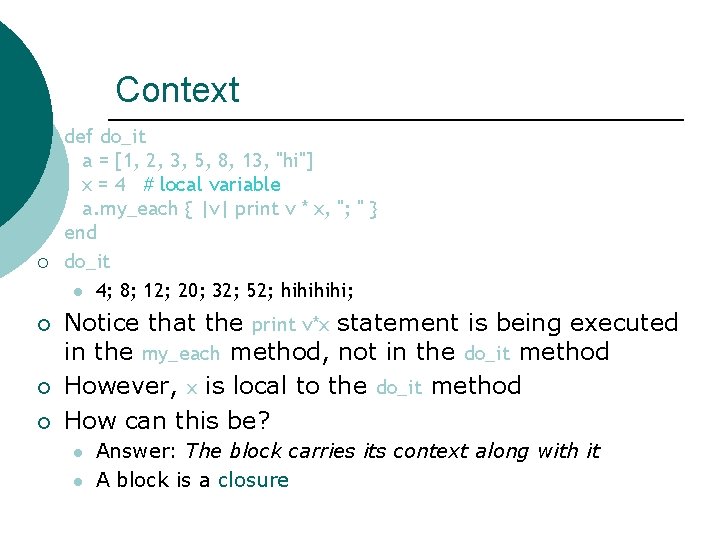 Context

def do_it
  a = [1, 2, 3, 5, 8, 13, "hi"]
  x = 4  # local variable
  a.my_each { |v| print v * x, "; " }
end

do_it

4; 8; 12; 20; 32; 52; hihihihi;

Notice that the print v*x statement is being executed in the my_each method, not in the do_it method

However, x is local to the do_it method

How can this be?

Answer: The block carries its context along with it

A block is a closure